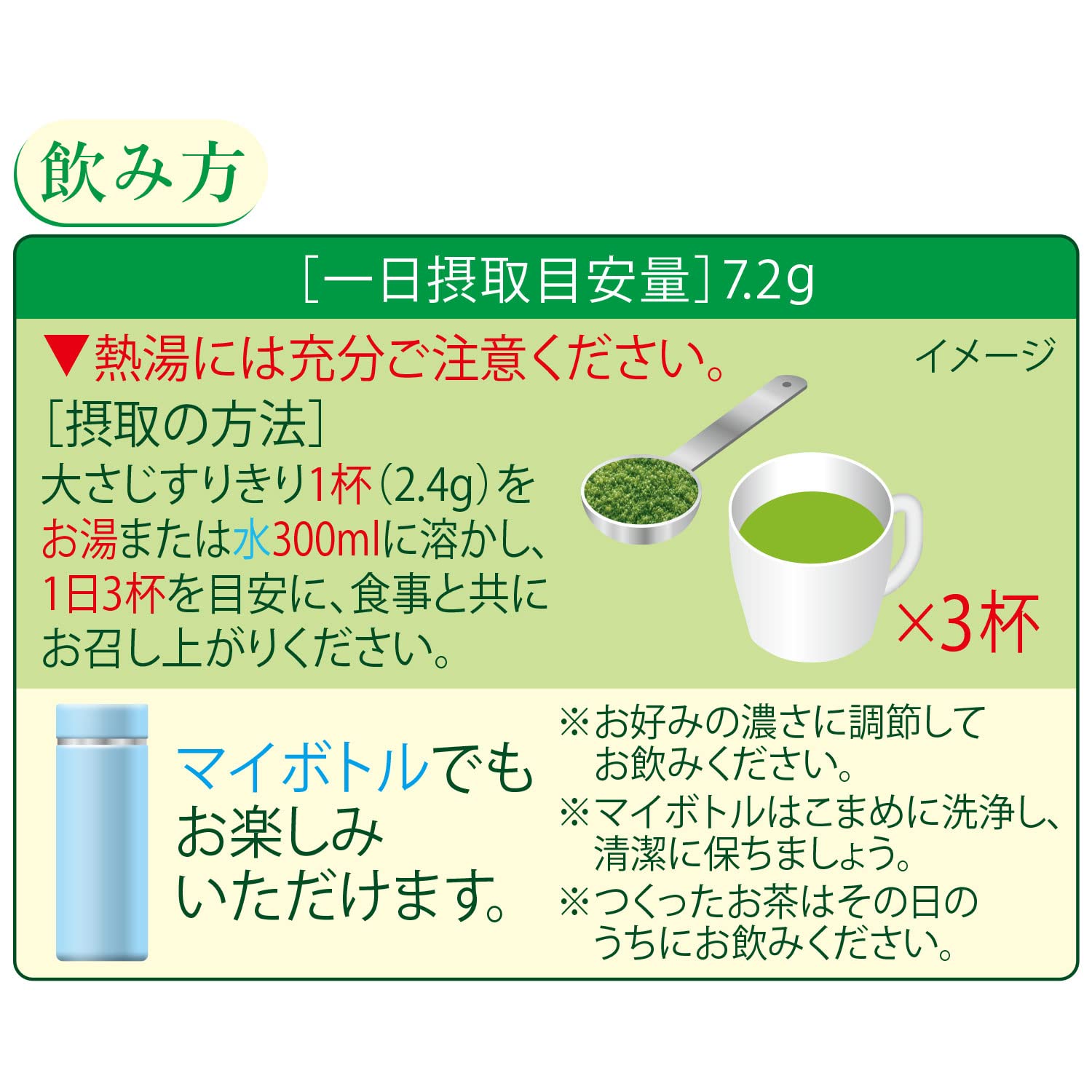 飲み方

［一日摂取目安量］7.2g

▼熱湯には充分ご注意ください。

イメージ

［摂取の方法］
大さじすりきり1杯（2.4g）をお湯または水300mlに溶かし、1日3杯を目安に、食事と共にお召し上がりください。

×3杯

マイボトルでもお楽しみいただけます。

※お好みの濃さに調節してお飲みください。
※マイボトルはこまめに洗浄し、清潔に保ちましょう。
※つくったお茶はその日のうちにお飲みください。